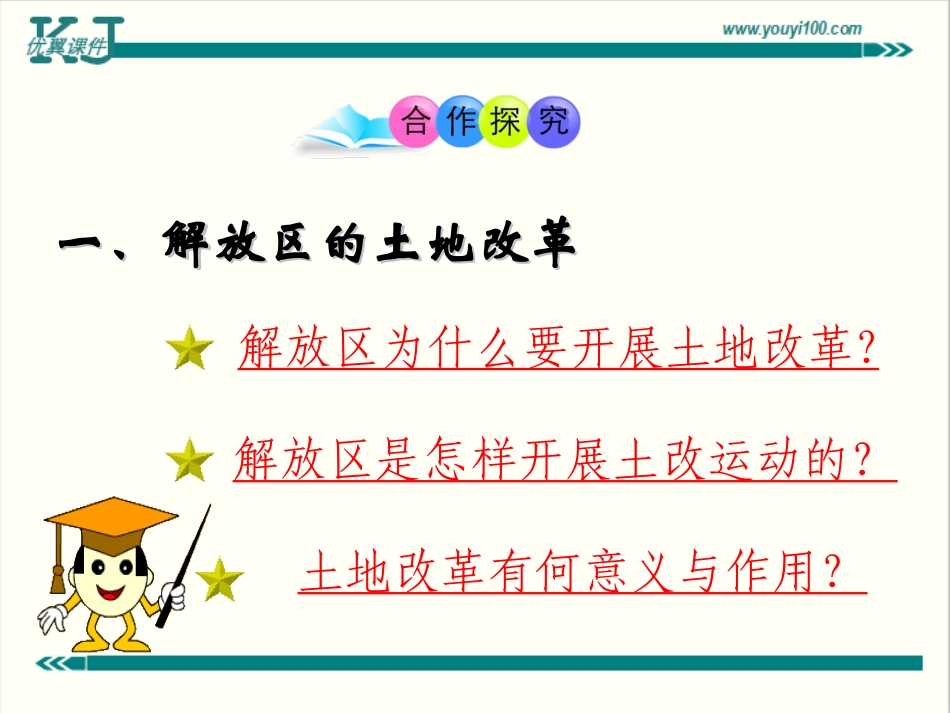 KJ 优翼课件

www.youyi100.com

合作探究

一、解放区的土地改革

解放区为什么要开展土地改革?

解放区是怎样开展土改运动的?

土地改革有何意义与作用?